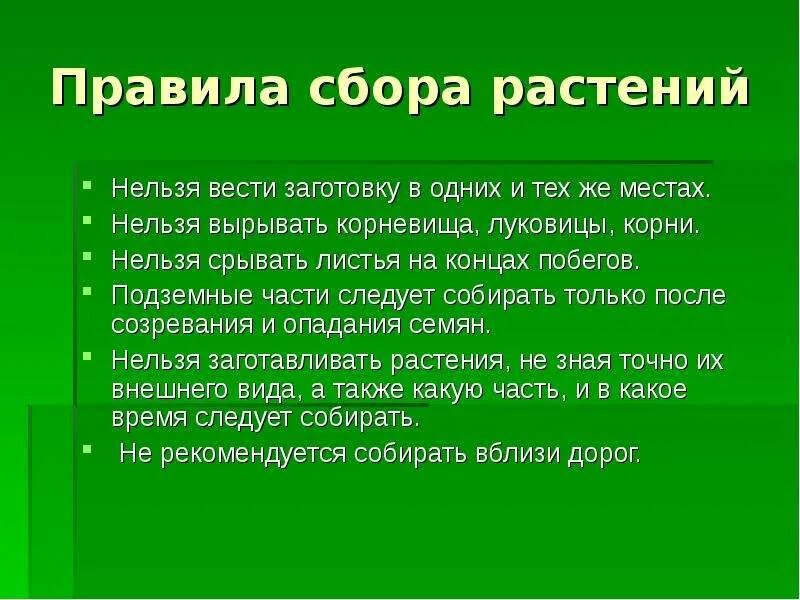 Правила сбора растений

- Нельзя вести заготовку в одних и тех же местах.
- Нельзя вырывать корневища, луковицы, корни.
- Нельзя срывать листья на концах побегов.
- Подземные части следует собирать только после созревания и опадания семян.
- Нельзя заготавливать растения, не зная точно их внешнего вида, а также какую часть, и в какое время следует собирать.
- Не рекомендуется собирать вблизи дорог.